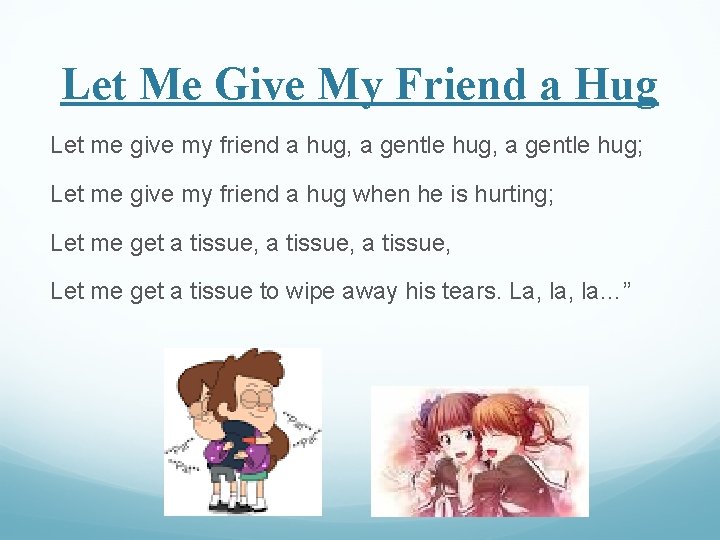 Let Me Give My Friend a Hug

Let me give my friend a hug, a gentle hug, a gentle hug;

Let me give my friend a hug when he is hurting;

Let me get a tissue, a tissue, a tissue,

Let me get a tissue to wipe away his tears. La, la, la…”